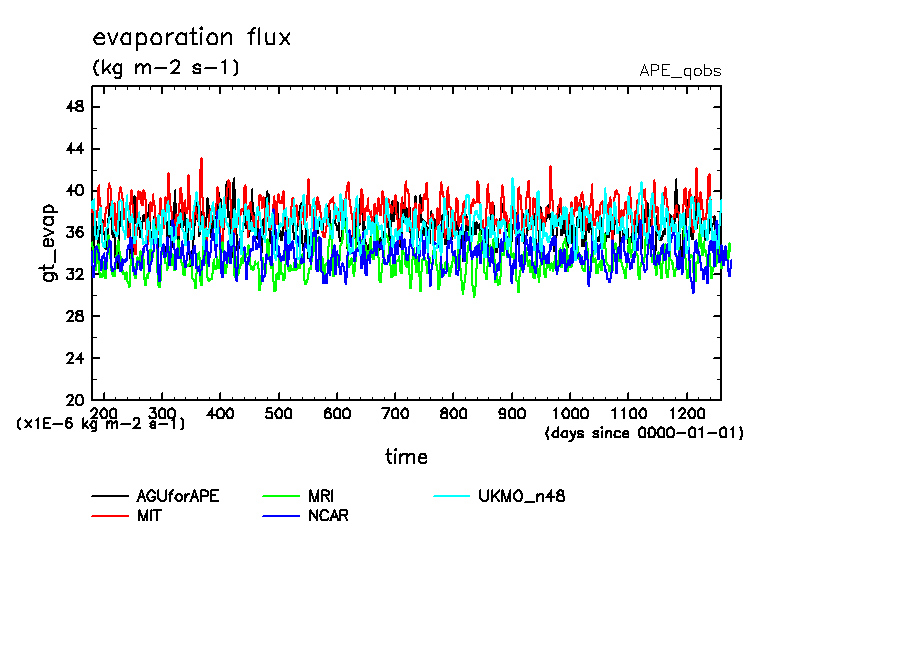 evaporation flux
(kg m-2 s-1)

APE_qobs

gt_evap

48
44
40
36
32
28
24
20

200 300 400 500 600 700 800 900 1000 1100 1200

(x1E-6 kg m-2 s-1)

(days since 0000-01-01)

time

AGUforAPE
MIT
MRI
NCAR
UKMO_n48